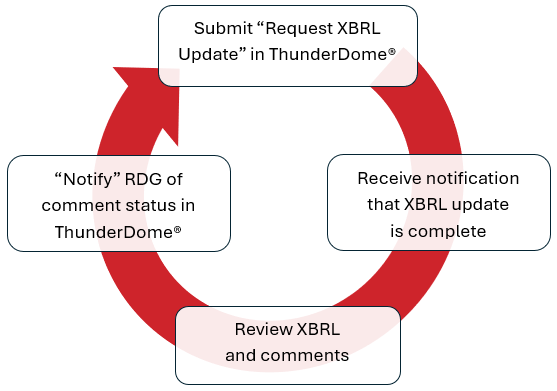 Submit “Request XBRL Update” in ThunderDome®

Receive notification that XBRL update is complete

Review XBRL and comments

“Notify” RDG of comment status in ThunderDome®